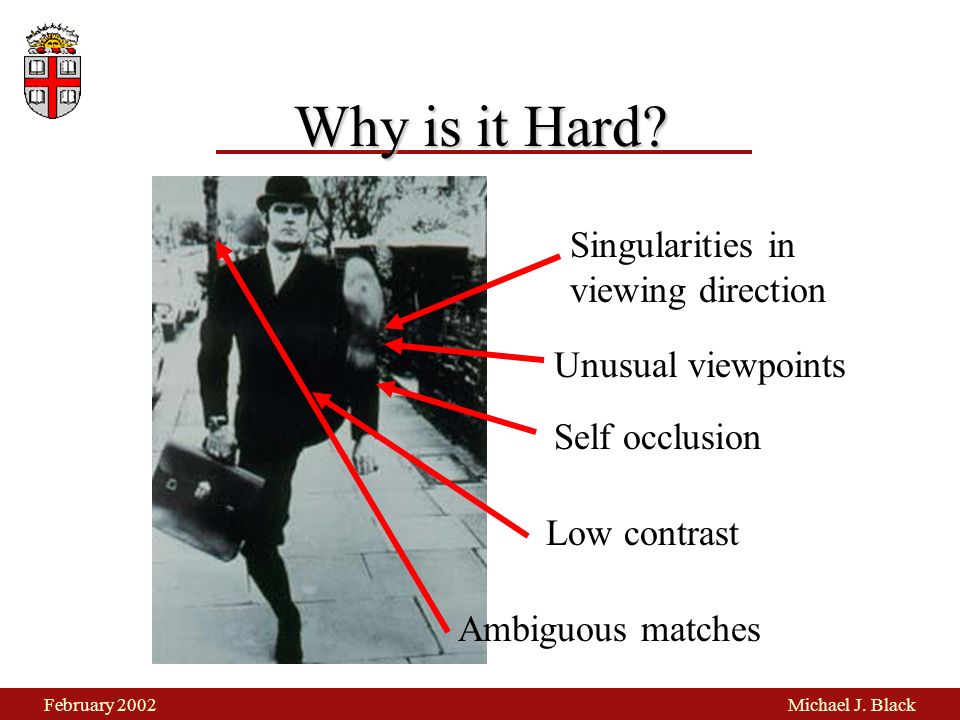 Why is it Hard?

Singularities in viewing direction

Unusual viewpoints

Self occlusion

Low contrast

Ambiguous matches

February 2002

Michael J. Black